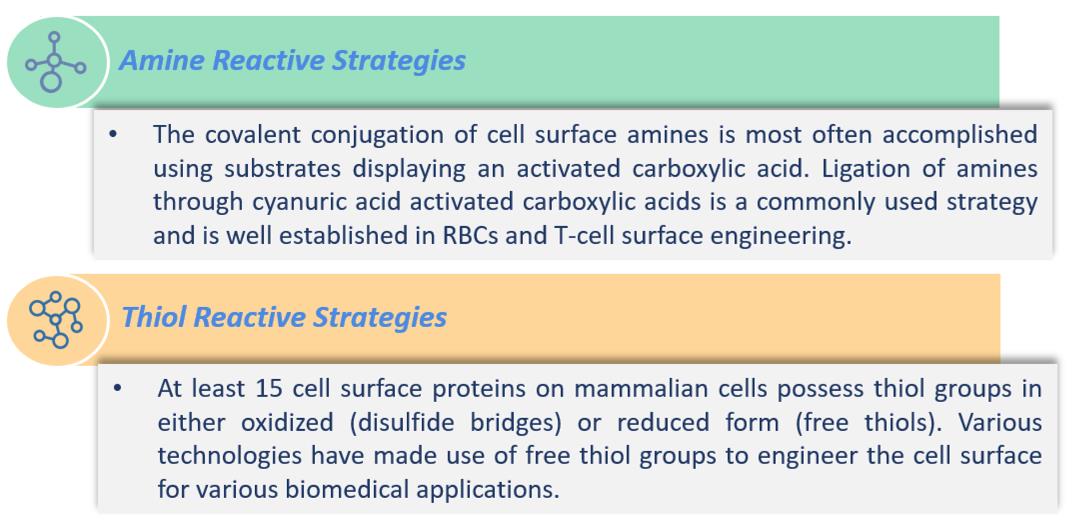 Amine Reactive Strategies

• The covalent conjugation of cell surface amines is most often accomplished using substrates displaying an activated carboxylic acid. Ligation of amines through cyanuric acid activated carboxylic acids is a commonly used strategy and is well established in RBCs and T-cell surface engineering.

Thiol Reactive Strategies

• At least 15 cell surface proteins on mammalian cells possess thiol groups in either oxidized (disulfide bridges) or reduced form (free thiols). Various technologies have made use of free thiol groups to engineer the cell surface for various biomedical applications.